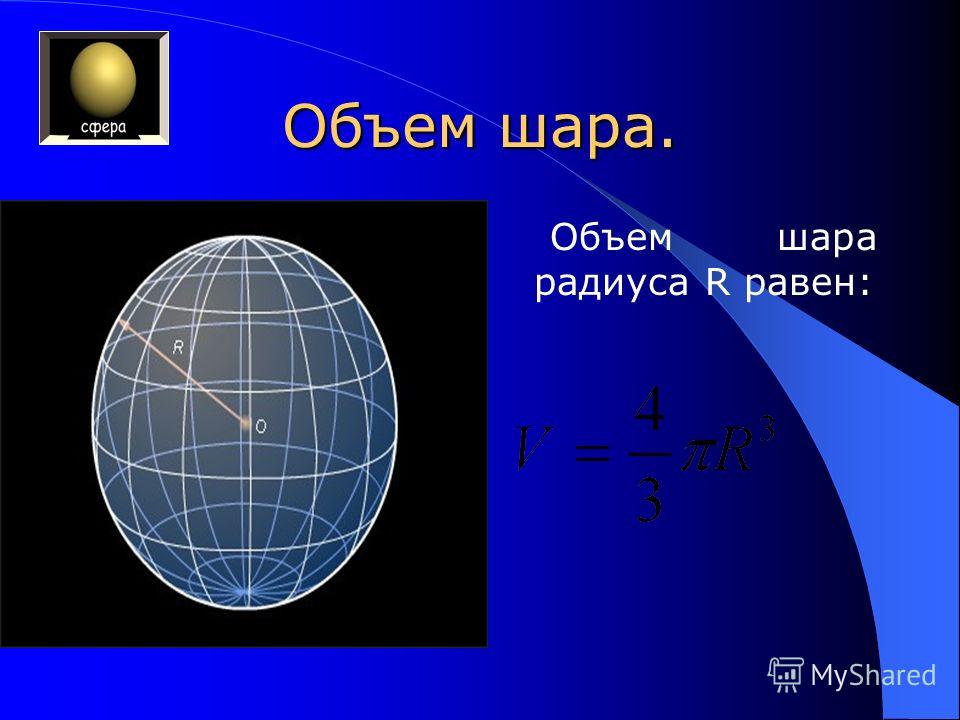 сфера

Объем шара.

R

O

Объем шара радиуса R равен:

$V = \frac{4}{3}\pi R^3$

MyShared